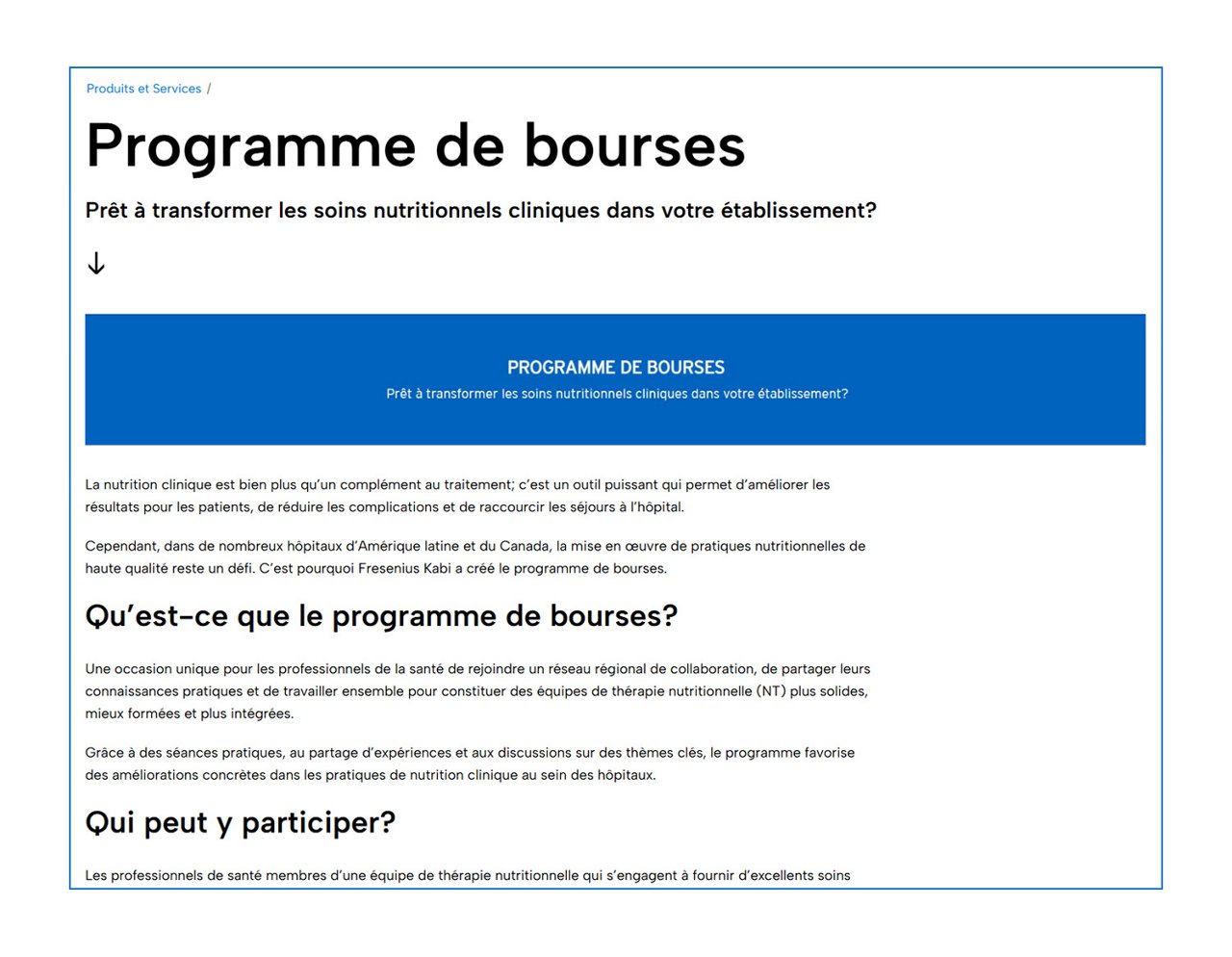 Produits et Services /

Programme de bourses

Prêt à transformer les soins nutritionnels cliniques dans votre établissement?

↓

PROGRAMME DE BOURSES
Prêt à transformer les soins nutritionnels cliniques dans votre établissement?

La nutrition clinique est bien plus qu'un complément au traitement; c'est un outil puissant qui permet d'améliorer les résultats pour les patients, de réduire les complications et de raccourcir les séjours à l'hôpital.

Cependant, dans de nombreux hôpitaux d'Amérique latine et du Canada, la mise en œuvre de pratiques nutritionnelles de haute qualité reste un défi. C'est pourquoi Fresenius Kabi a créé le programme de bourses.

Qu'est-ce que le programme de bourses?

Une occasion unique pour les professionnels de la santé de rejoindre un réseau régional de collaboration, de partager leurs connaissances pratiques et de travailler ensemble pour constituer des équipes de thérapie nutritionnelle (NT) plus solides, mieux formées et plus intégrées.

Grâce à des séances pratiques, au partage d'expériences et aux discussions sur des thèmes clés, le programme favorise des améliorations concrètes dans les pratiques de nutrition clinique au sein des hôpitaux.

Qui peut y participer?

Les professionnels de santé membres d'une équipe de thérapie nutritionnelle qui s'engagent à fournir d'excellents soins